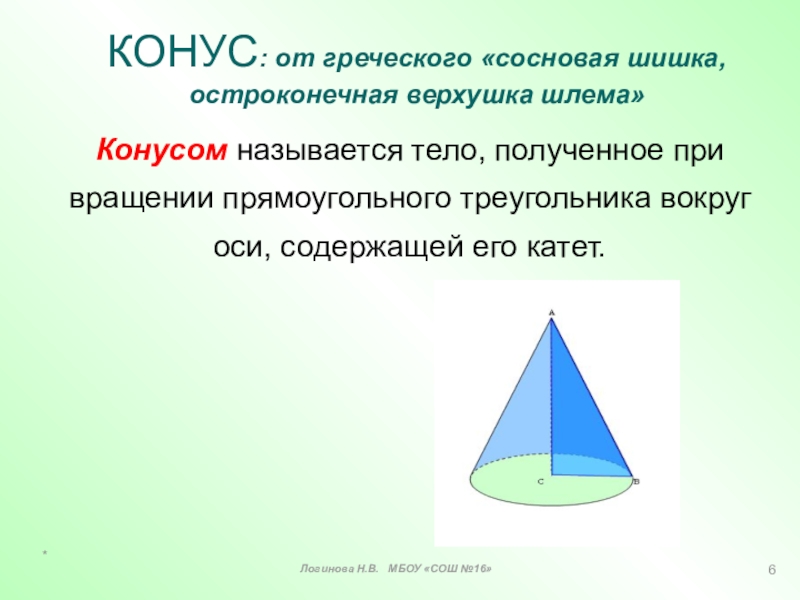 КОНУС: от греческого «сосновая шишка, остроконечная верхушка шлема»

Конусом называется тело, полученное при вращении прямоугольного треугольника вокруг оси, содержащей его катет.

A

C

B

*

Логинова Н.В. МБОУ «СОШ №16»

6